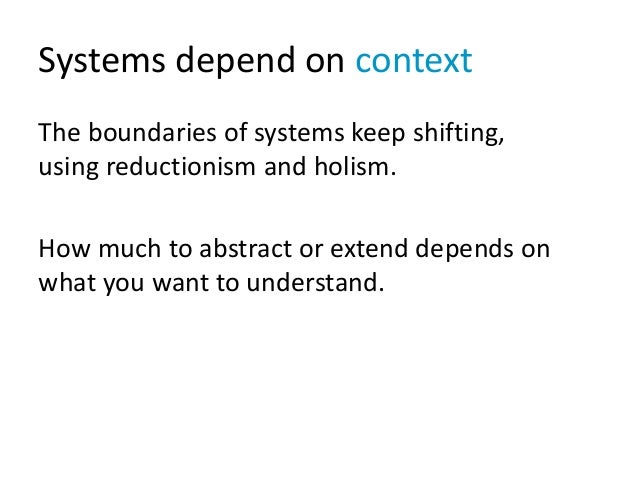 Systems depend on context

The boundaries of systems keep shifting, using reductionism and holism.

How much to abstract or extend depends on what you want to understand.